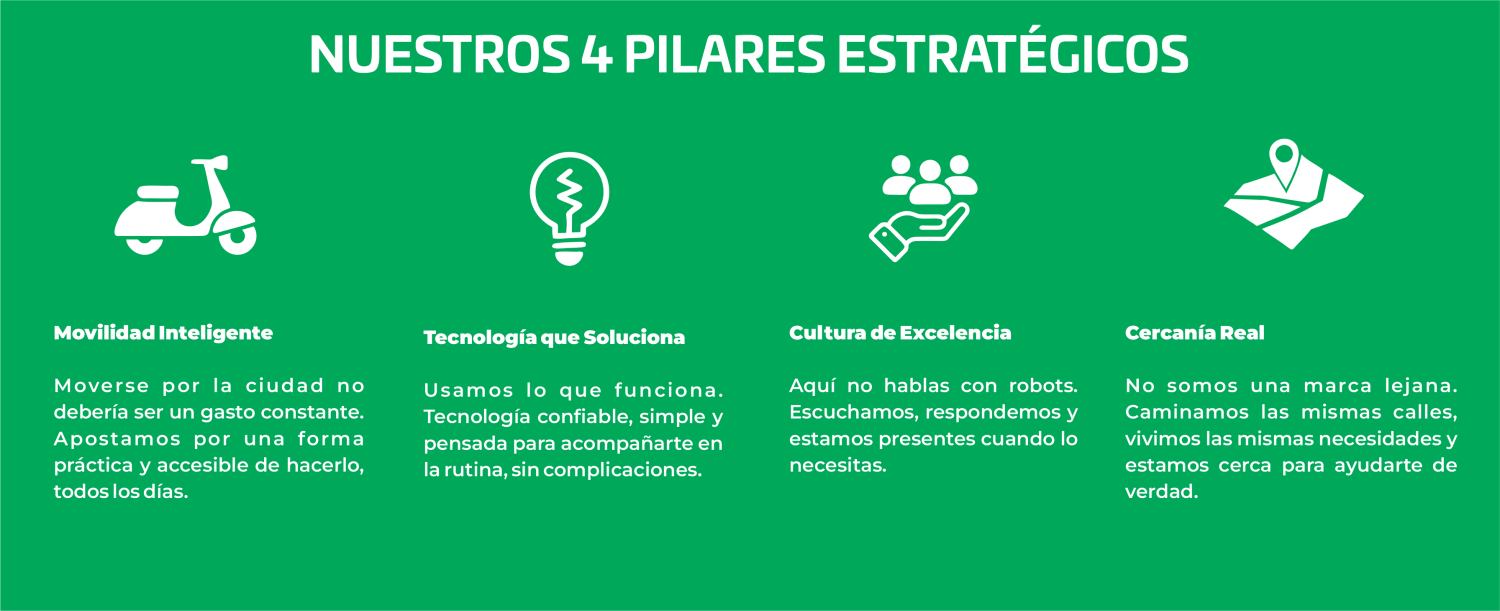 NUESTROS 4 PILARES ESTRATÉGICOS

Movilidad Inteligente

Moverse por la ciudad no debería ser un gasto constante. Apostamos por una forma práctica y accesible de hacerlo, todos los días.

Tecnología que Soluciona

Usamos lo que funciona. Tecnología confiable, simple y pensada para acompañarte en la rutina, sin complicaciones.

Cultura de Excelencia

Aquí no hablas con robots. Escuchamos, respondemos y estamos presentes cuando lo necesitas.

Cercanía Real

No somos una marca lejana. Caminamos las mismas calles, vivimos las mismas necesidades y estamos cerca para ayudarte de verdad.